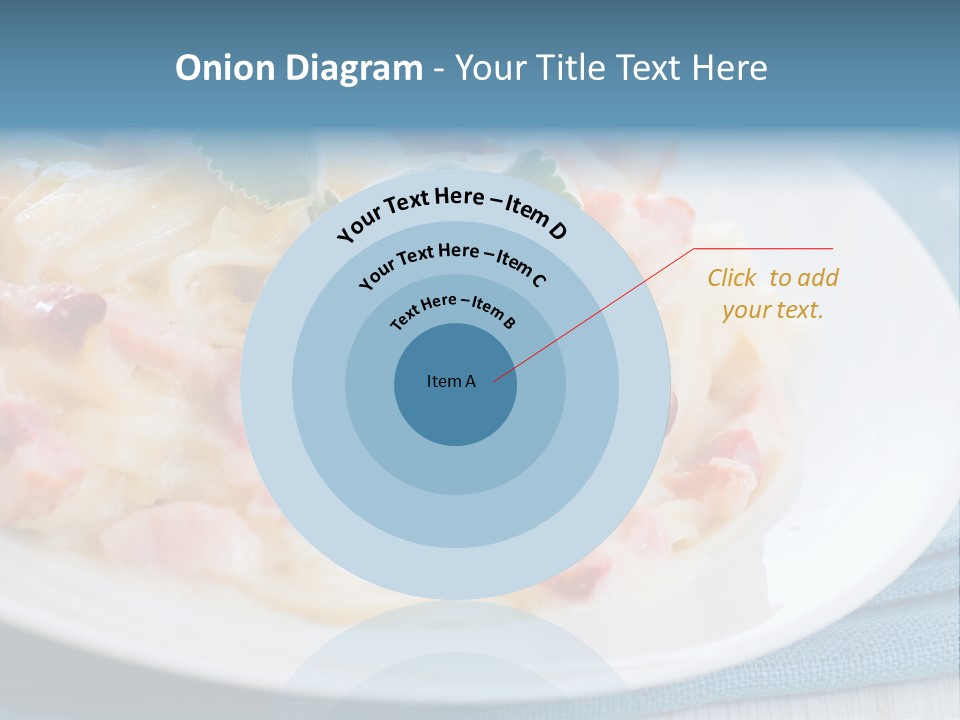 Onion Diagram - Your Title Text Here

Your Text Here – Item D

Your Text Here – Item C

Text Here – Item B

Item A

Click to add your text.